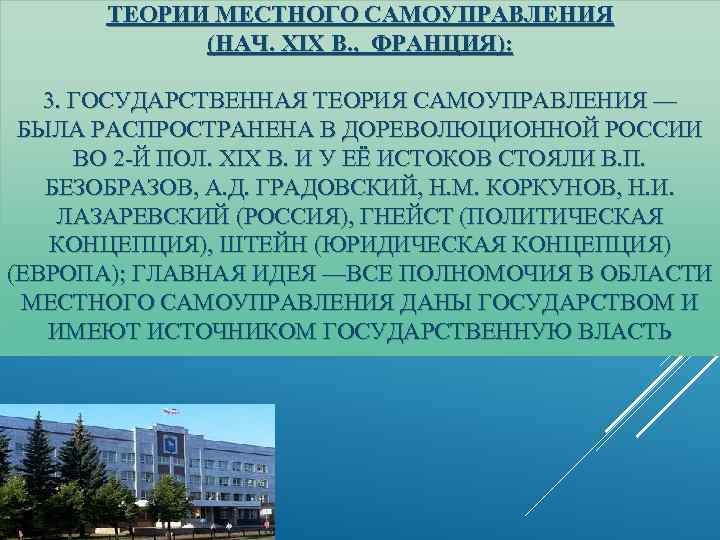 ТЕОРИИ МЕСТНОГО САМОУПРАВЛЕНИЯ (НАЧ. XIX В., ФРАНЦИЯ):

3. ГОСУДАРСТВЕННАЯ ТЕОРИЯ САМОУПРАВЛЕНИЯ — БЫЛА РАСПРОСТРАНЕНА В ДОРЕВОЛЮЦИОННОЙ РОССИИ ВО 2-Й ПОЛ. XIX В. И У ЕЁ ИСТОКОВ СТОЯЛИ В.П. БЕЗОБРАЗОВ, А.Д. ГРАДОВСКИЙ, Н.М. КОРКУНОВ, Н.И. ЛАЗАРЕВСКИЙ (РОССИЯ), ГНЕЙСТ (ПОЛИТИЧЕСКАЯ КОНЦЕПЦИЯ), ШТЕЙН (ЮРИДИЧЕСКАЯ КОНЦЕПЦИЯ) (ЕВРОПА); ГЛАВНАЯ ИДЕЯ —ВСЕ ПОЛНОМОЧИЯ В ОБЛАСТИ МЕСТНОГО САМОУПРАВЛЕНИЯ ДАНЫ ГОСУДАРСТВОМ И ИМЕЮТ ИСТОЧНИКОМ ГОСУДАРСТВЕННУЮ ВЛАСТЬ